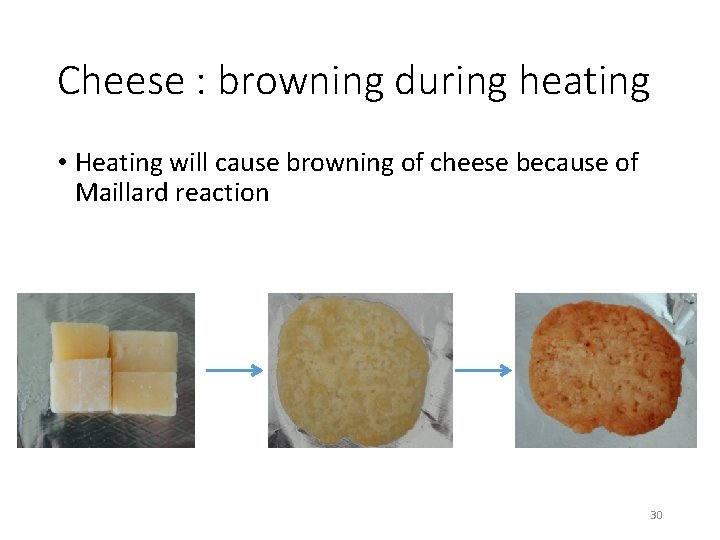 Cheese : browning during heating

• Heating will cause browning of cheese because of Maillard reaction

30